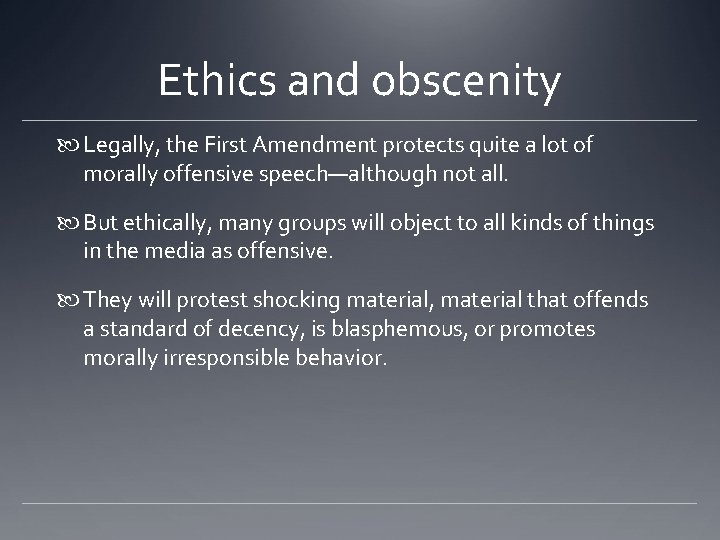 Ethics and obscenity

Legally, the First Amendment protects quite a lot of morally offensive speech—although not all.

But ethically, many groups will object to all kinds of things in the media as offensive.

They will protest shocking material, material that offends a standard of decency, is blasphemous, or promotes morally irresponsible behavior.